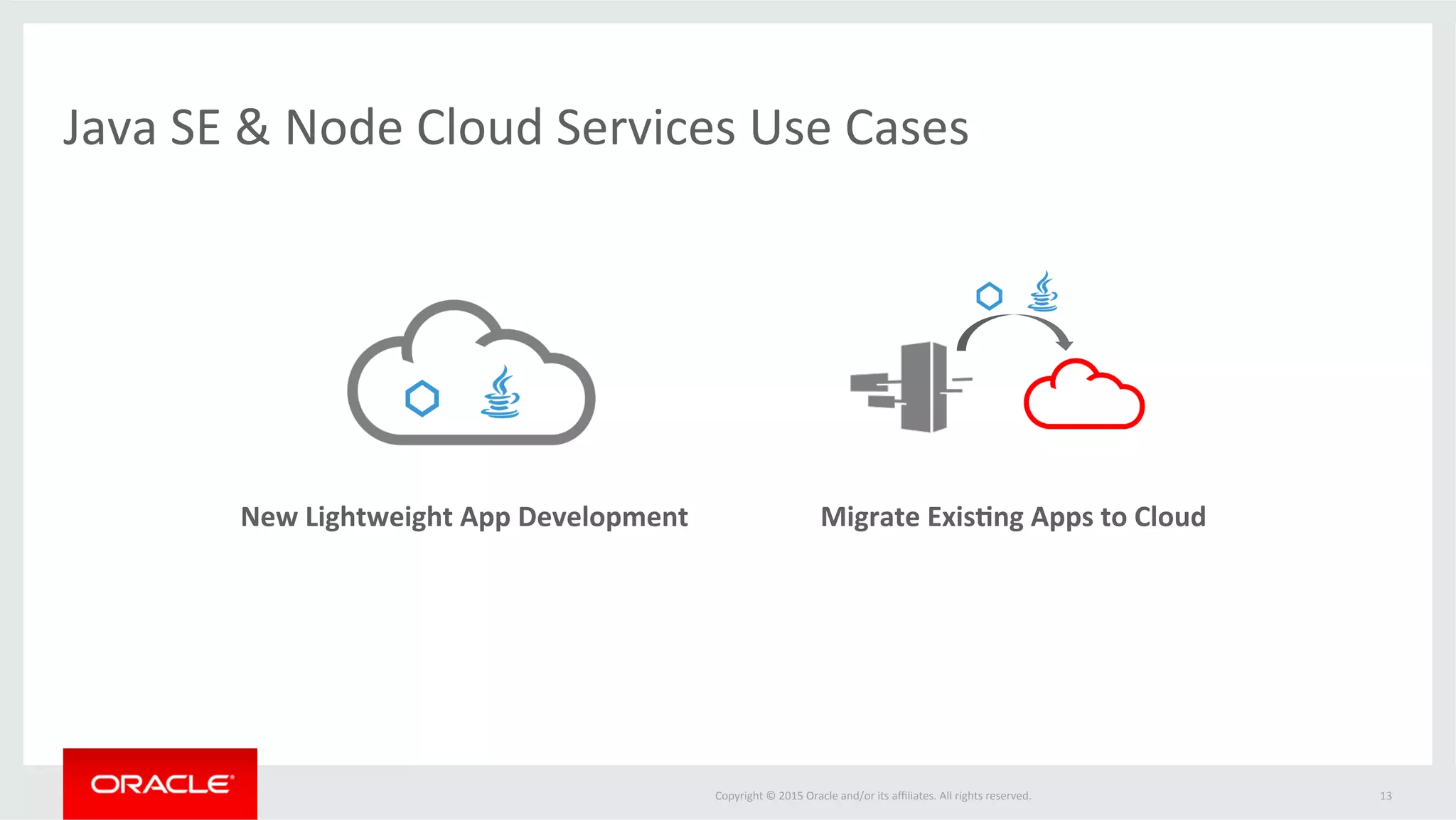 Java SE & Node Cloud Services Use Cases

New Lightweight App Development

Migrate Existing Apps to Cloud

ORACLE

Copyright © 2015 Oracle and/or its affiliates. All rights reserved.

13